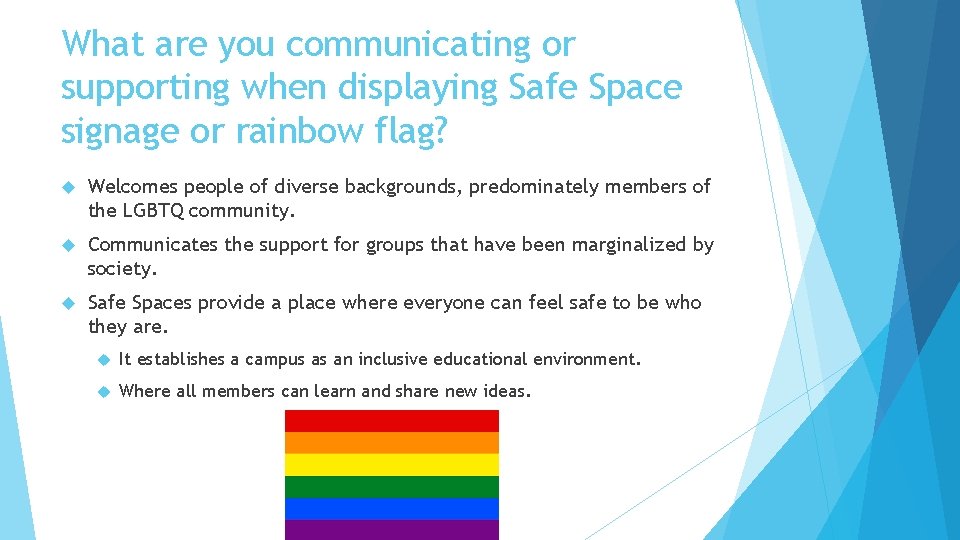 What are you communicating or supporting when displaying Safe Space signage or rainbow flag?

Welcomes people of diverse backgrounds, predominately members of the LGBTQ community.

Communicates the support for groups that have been marginalized by society.

Safe Spaces provide a place where everyone can feel safe to be who they are.

It establishes a campus as an inclusive educational environment.

Where all members can learn and share new ideas.